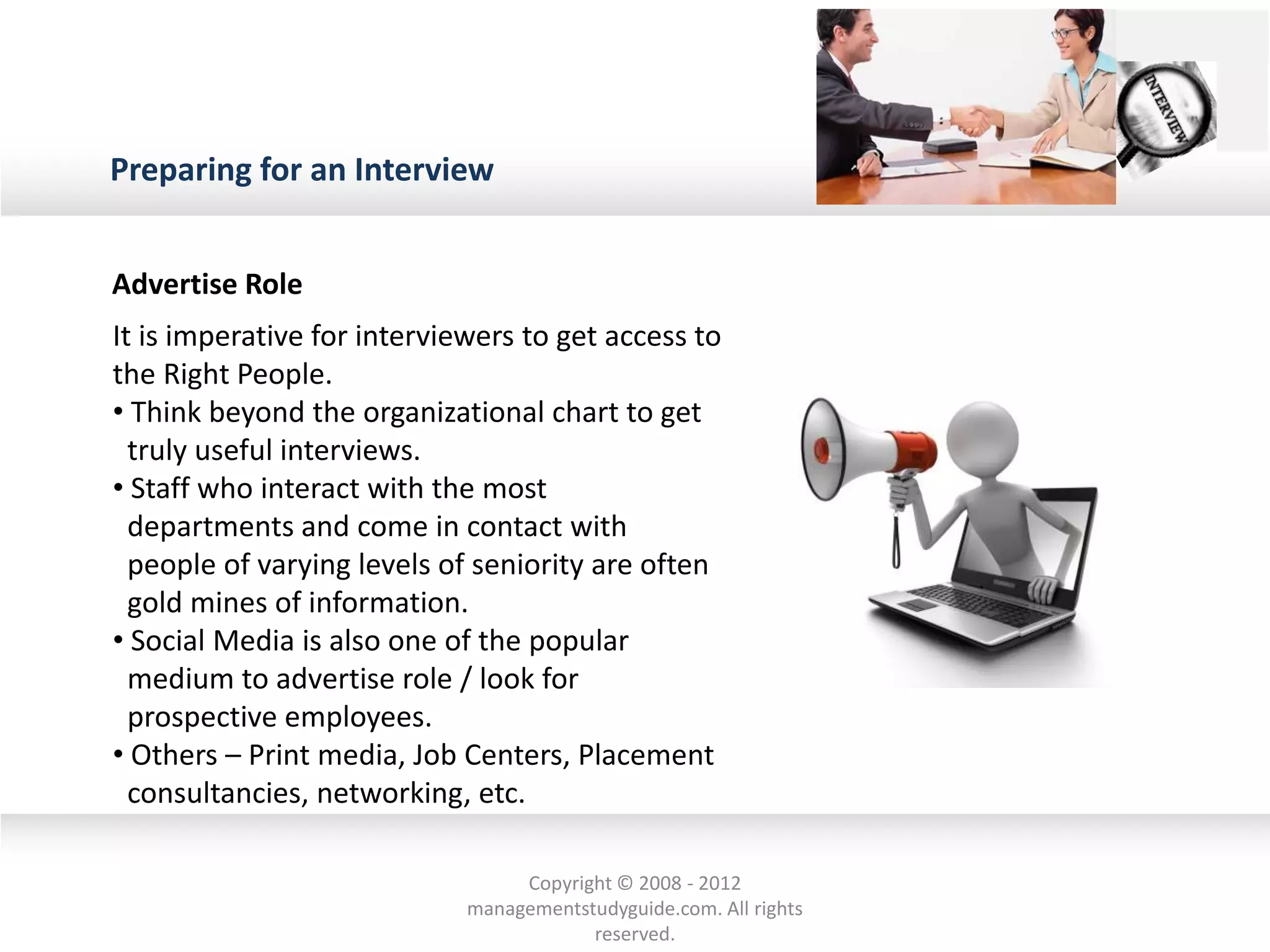 INTERVIEW

Preparing for an Interview

Advertise Role

It is imperative for interviewers to get access to the Right People.

• Think beyond the organizational chart to get truly useful interviews.
• Staff who interact with the most departments and come in contact with people of varying levels of seniority are often gold mines of information.
• Social Media is also one of the popular medium to advertise role / look for prospective employees.
• Others – Print media, Job Centers, Placement consultancies, networking, etc.

Copyright © 2008 - 2012 managementstudyguide.com. All rights reserved.